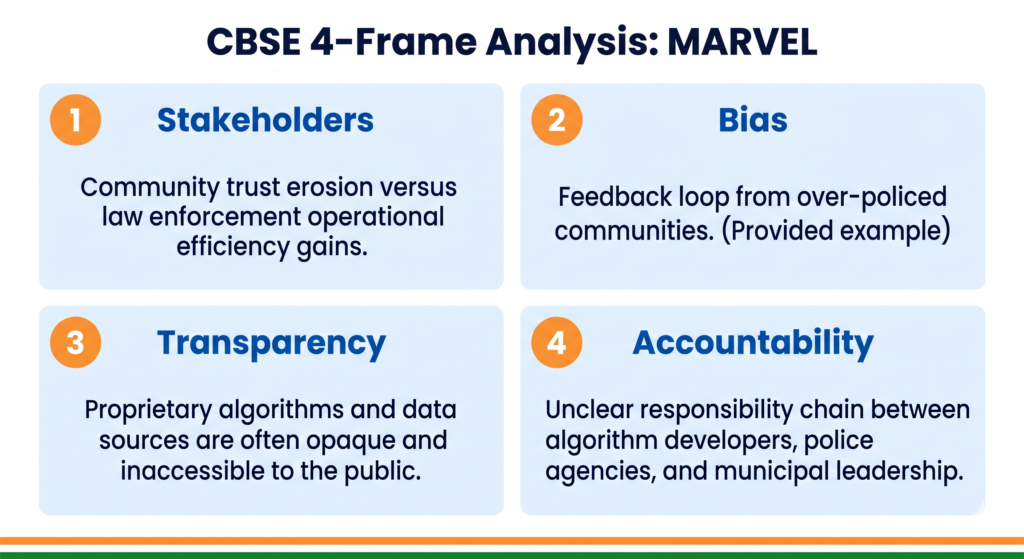 CBSE 4-Frame Analysis: MARVEL

1 Stakeholders

Community trust erosion versus law enforcement operational efficiency gains.

2 Bias

Feedback loop from over-policed communities. (Provided example)

3 Transparency

Proprietary algorithms and data sources are often opaque and inaccessible to the public.

4 Accountability

Unclear responsibility chain between algorithm developers, police agencies, and municipal leadership.